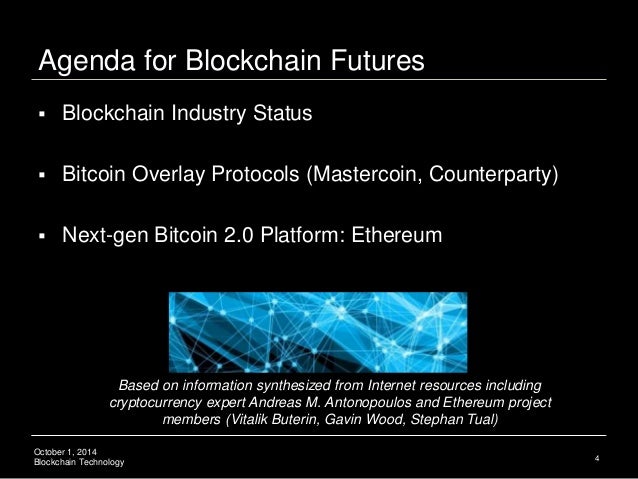 Agenda for Blockchain Futures

▪ Blockchain Industry Status

▪ Bitcoin Overlay Protocols (Mastercoin, Counterparty)

▪ Next-gen Bitcoin 2.0 Platform: Ethereum

Based on information synthesized from Internet resources including cryptocurrency expert Andreas M. Antonopoulos and Ethereum project members (Vitalik Buterin, Gavin Wood, Stephan Tual)

October 1, 2014
Blockchain Technology

4